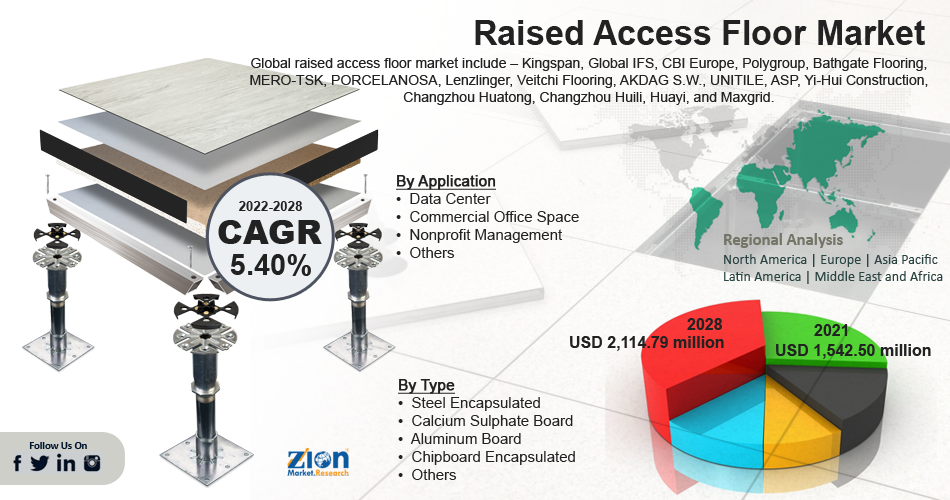 Raised Access Floor Market

Global raised access floor market include – Kingspan, Global IFS, CBI Europe, Polygroup, Bathgate Flooring, MERO-TSK, PORCELANOSA, Lenzlinger, Veitchi Flooring, AKDAG S.W., UNITILE, ASP, Yi-Hui Construction, Changzhou Huatong, Changzhou Huili, Huayi, and Maxgrid.

2022-2028
CAGR
5.40%

By Application
• Data Center
• Commercial Office Space
• Nonprofit Management
• Others

Regional Analysis
North America | Europe | Asia Pacific
Latin America | Middle East and Africa

2028
USD 2,114.79 million

2021
USD 1,542.50 million

By Type
• Steel Encapsulated
• Calcium Sulphate Board
• Aluminum Board
• Chipboard Encapsulated
• Others

Follow Us On

Zion
Market.Research